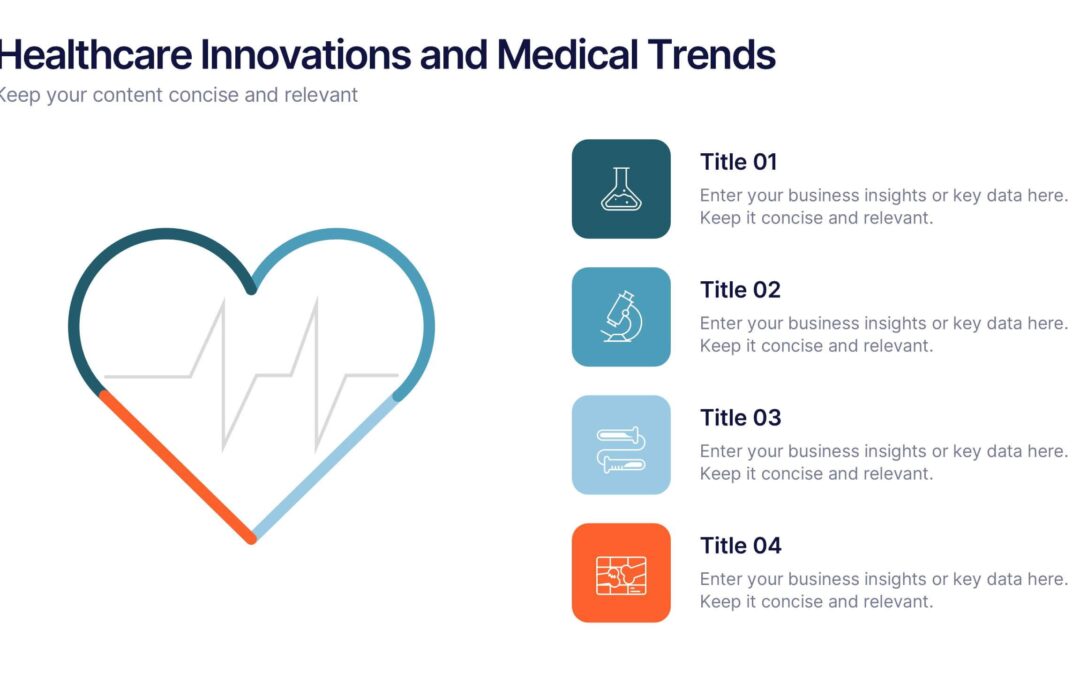 Healthcare Innovations and Medical Trends

Keep your content concise and relevant

Title 01

Enter your business insights or key data here. Keep it concise and relevant.

Title 02

Enter your business insights or key data here. Keep it concise and relevant.

Title 03

Enter your business insights or key data here. Keep it concise and relevant.

Title 04

Enter your business insights or key data here. Keep it concise and relevant.